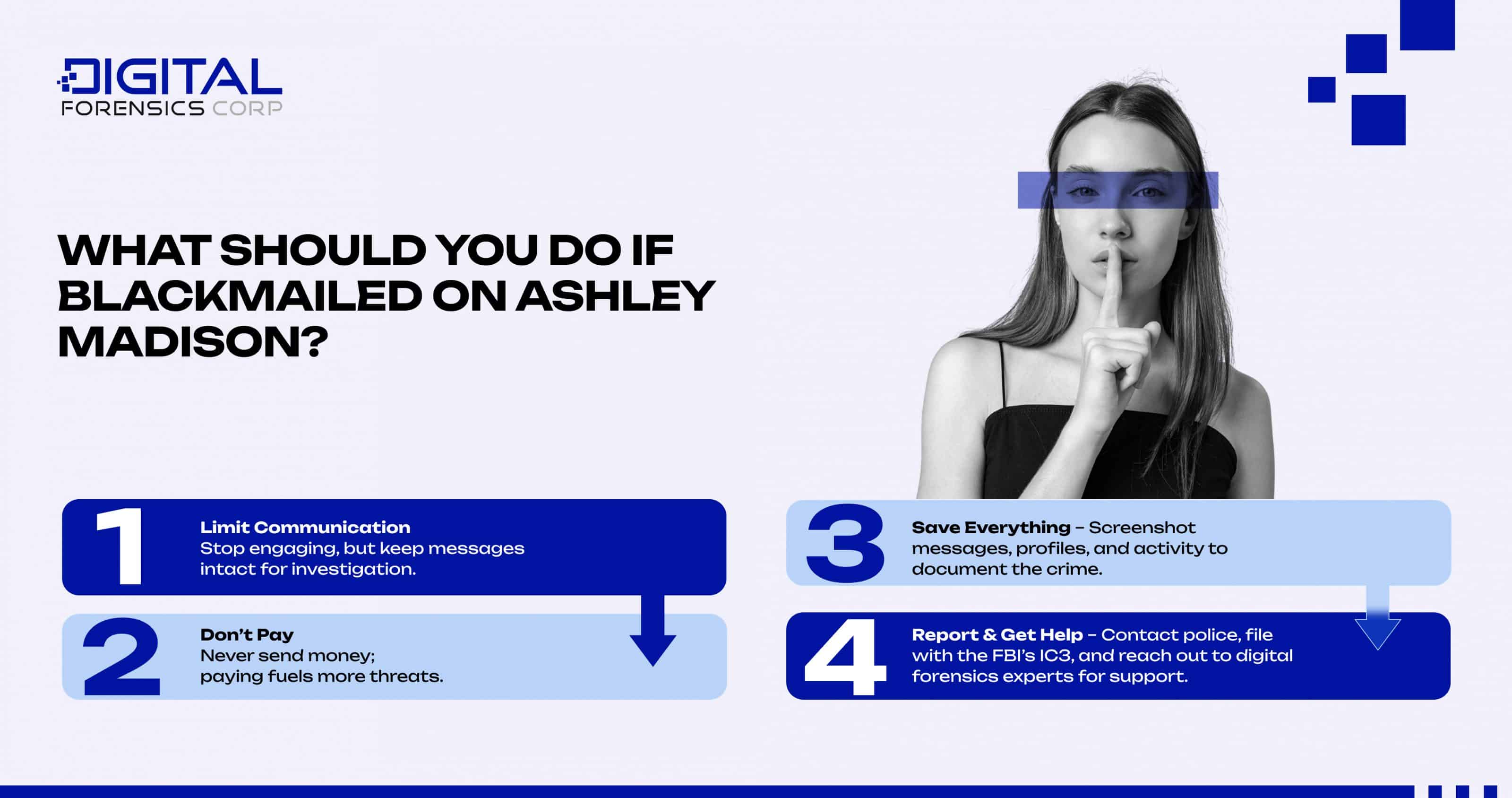 DIGITAL
FORENSICS CORP

WHAT SHOULD YOU DO IF BLACKMAILED ON ASHLEY MADISON?

1
Limit Communication
Stop engaging, but keep messages intact for investigation.

2
Don't Pay
Never send money; paying fuels more threats.

3
Save Everything – Screenshot messages, profiles, and activity to document the crime.

4
Report & Get Help – Contact police, file with the FBI's IC3, and reach out to digital forensics experts for support.